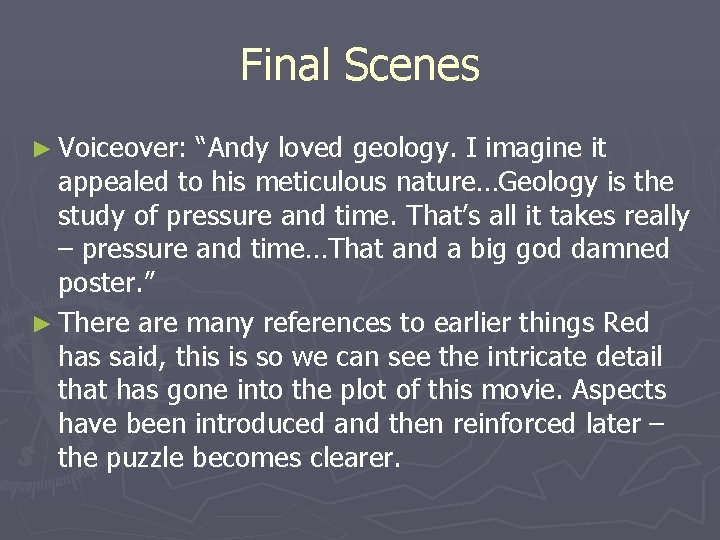 Final Scenes

► Voiceover: "Andy loved geology. I imagine it appealed to his meticulous nature…Geology is the study of pressure and time. That's all it takes really – pressure and time…That and a big god damned poster."

► There are many references to earlier things Red has said, this is so we can see the intricate detail that has gone into the plot of this movie. Aspects have been introduced and then reinforced later – the puzzle becomes clearer.